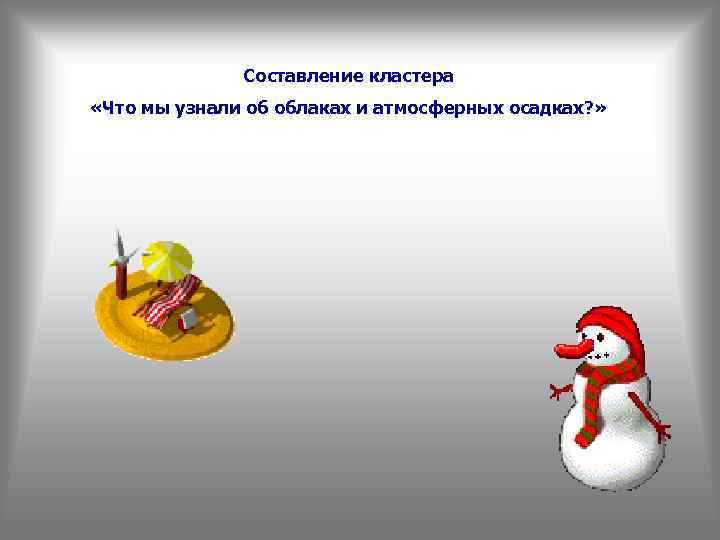 Составление кластера
«Что мы узнали об облаках и атмосферных осадках?»